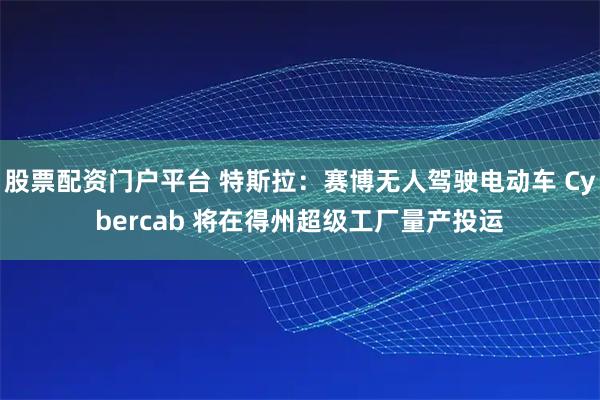 股票配资门户平台 特斯拉：赛博无人驾驶电动车 Cybercab 将在得州超级工厂量产投运